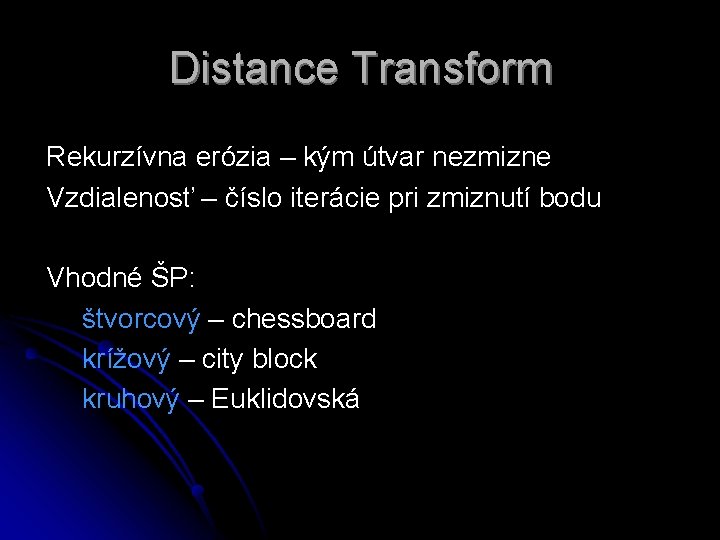 Distance Transform

Rekurzívna erózia – kým útvar nezmizne
Vzdialenosť – číslo iterácie pri zmiznutí bodu

Vhodné ŠP:
štvorcový – chessboard
krížový – city block
kruhový – Euklidovská